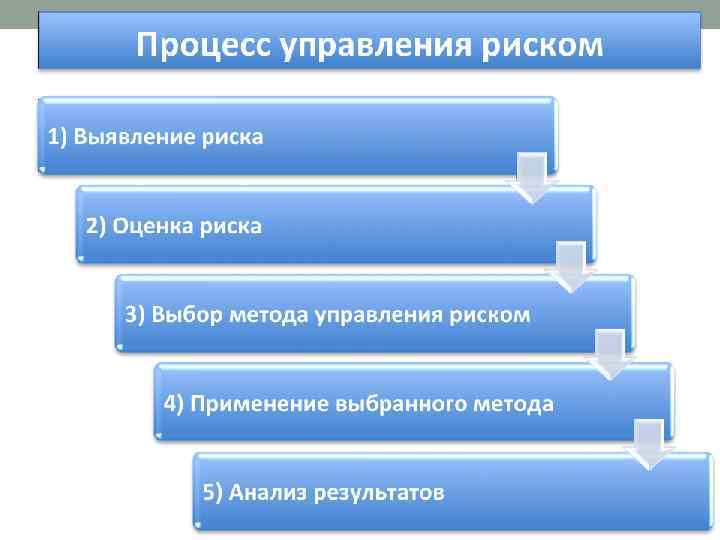 Процесс управления риском

1) Выявление риска

2) Оценка риска

3) Выбор метода управления риском

4) Применение выбранного метода

5) Анализ результатов